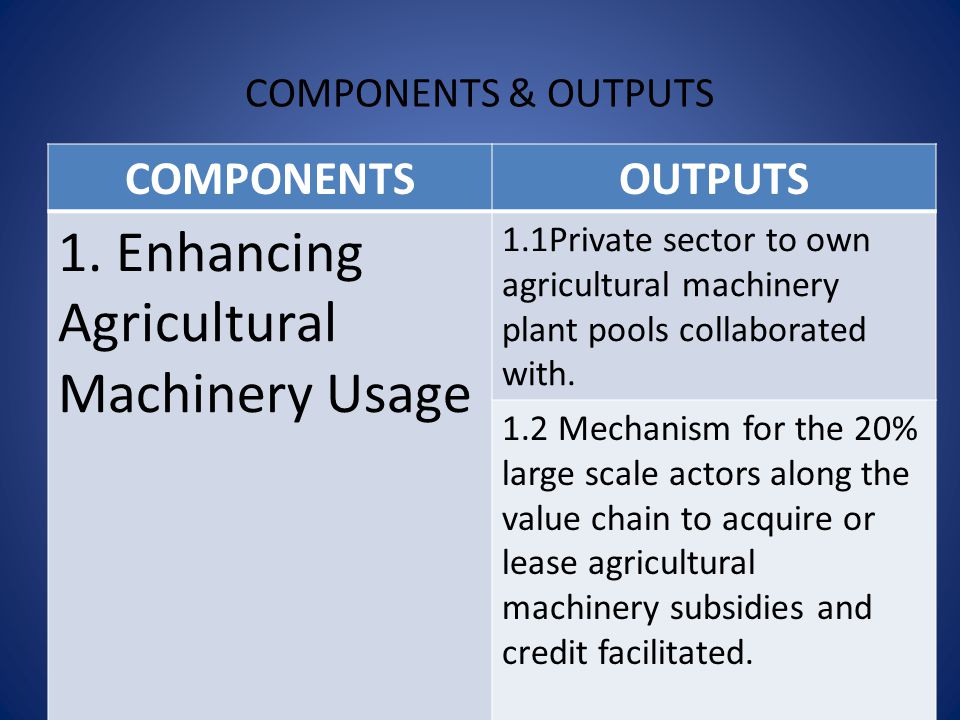 COMPONENTS & OUTPUTS

| COMPONENTS | OUTPUTS |
|---|---|
| 1. Enhancing Agricultural Machinery Usage | 1.1Private sector to own agricultural machinery plant pools collaborated with. |
| | 1.2 Mechanism for the 20% large scale actors along the value chain to acquire or lease agricultural machinery subsidies and credit facilitated. |